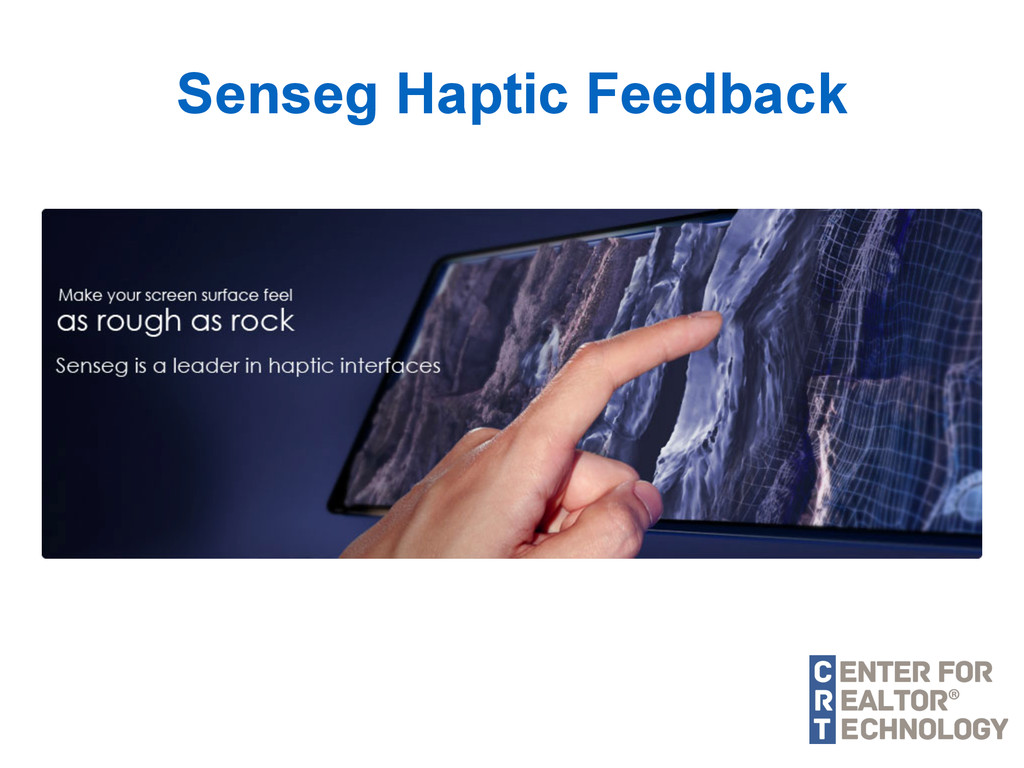 Senseg Haptic Feedback

Make your screen surface feel
as rough as rock

Senseg is a leader in haptic interfaces

CENTER FOR
REALTOR®
TECHNOLOGY